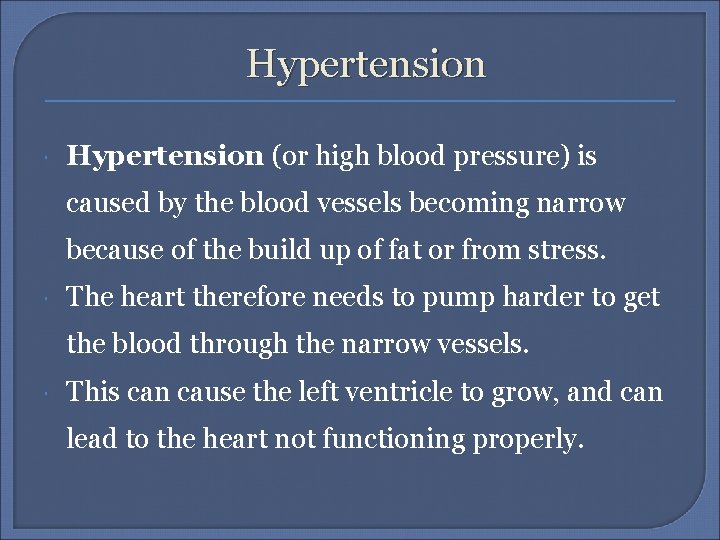 Hypertension

Hypertension (or high blood pressure) is caused by the blood vessels becoming narrow because of the build up of fat or from stress.

The heart therefore needs to pump harder to get the blood through the narrow vessels.

This can cause the left ventricle to grow, and can lead to the heart not functioning properly.